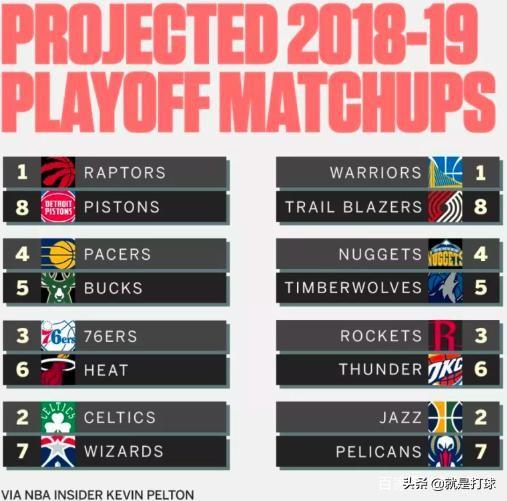 PROJECTED 2018-19 PLAYOFF MATCHUPS

1 RAPTORS
8 DETROIT PISTONS PISTONS

4 PACERS
5 BUCKS

3 76ers 76ERS
6 HEAT

2 CELTICS CELTICS
7 WIZARDS

WARRIORS 1
TRAIL BLAZERS 8

NUGGETS NUGGETS 4
TIMBERWOLVES 5

ROCKETS R 3
THUNDER OKC 6

JAZZ 2
PELICANS 7

VIA NBA INSIDER KEVIN PELTON

头条 @就是打球